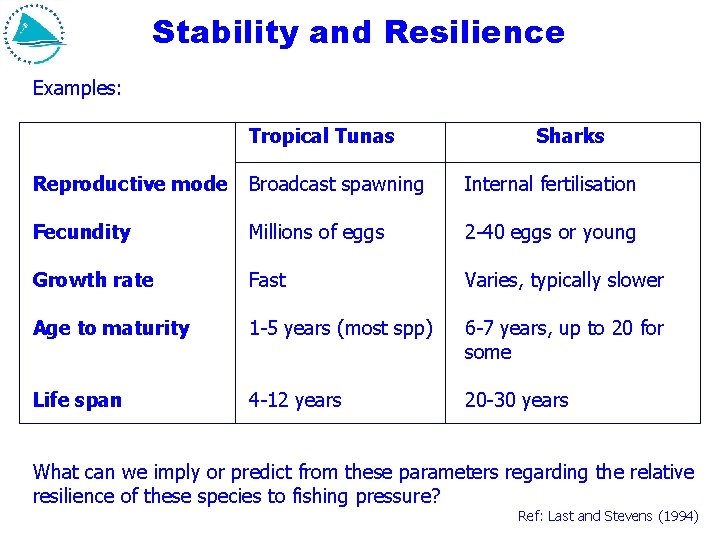 Stability and Resilience

Examples:

| | Tropical Tunas | Sharks |
|---|---|---|
| Reproductive mode | Broadcast spawning | Internal fertilisation |
| Fecundity | Millions of eggs | 2-40 eggs or young |
| Growth rate | Fast | Varies, typically slower |
| Age to maturity | 1-5 years (most spp) | 6-7 years, up to 20 for some |
| Life span | 4-12 years | 20-30 years |

What can we imply or predict from these parameters regarding the relative resilience of these species to fishing pressure?

Ref: Last and Stevens (1994)